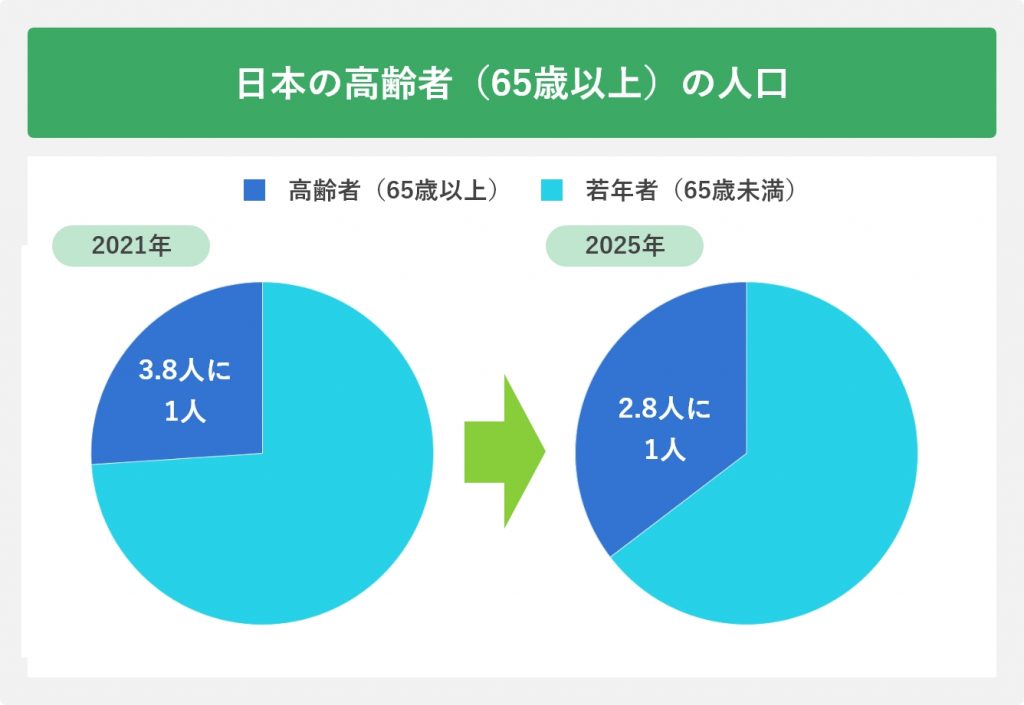 日本の高齢者（65歳以上）の人口

高齢者（65歳以上）　若年者（65歳未満）

2021年

3.8人に1人

2025年

2.8人に1人